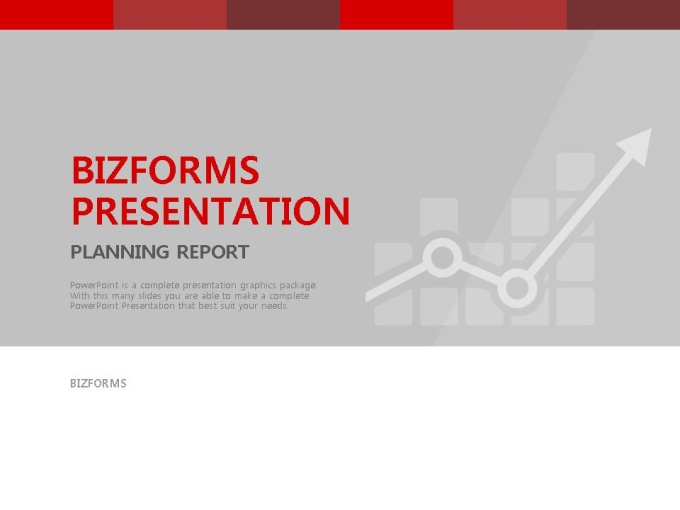 BIZFORMS
PRESENTATION

PLANNING REPORT

PowerPoint is a complete presentation graphics package. With this many slides you are able to make a complete PowerPoint Presentation that best suit your needs.

BIZFORMS